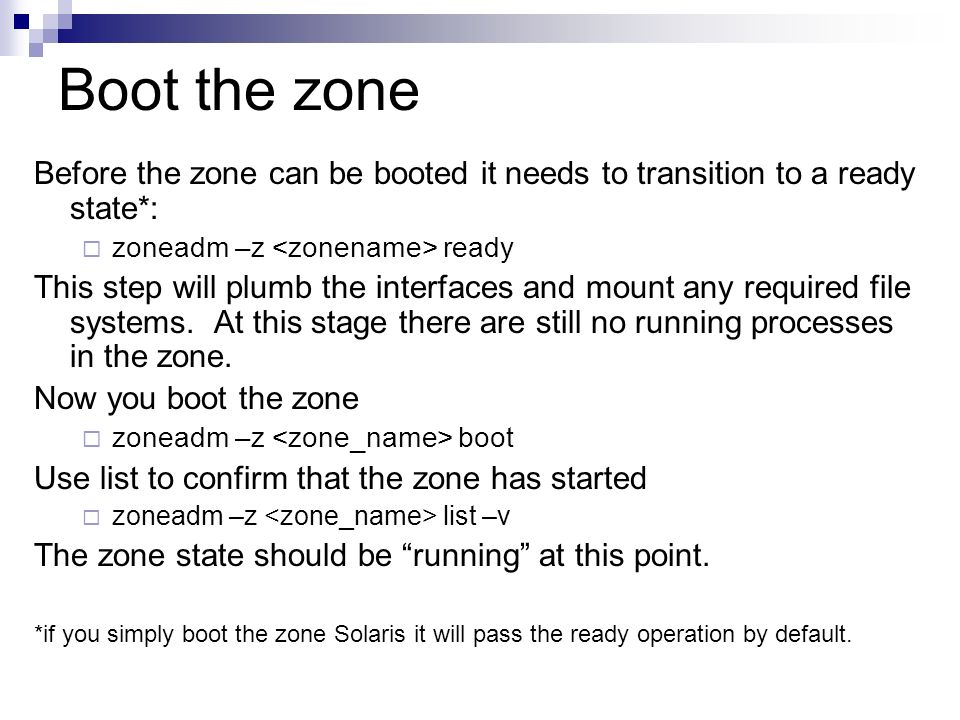 Boot the zone

Before the zone can be booted it needs to transition to a ready state*:

zoneadm –z <zonename> ready

This step will plumb the interfaces and mount any required file systems. At this stage there are still no running processes in the zone.

Now you boot the zone

zoneadm –z <zone_name> boot

Use list to confirm that the zone has started

zoneadm –z <zone_name> list –v

The zone state should be “running” at this point.

*if you simply boot the zone Solaris it will pass the ready operation by default.